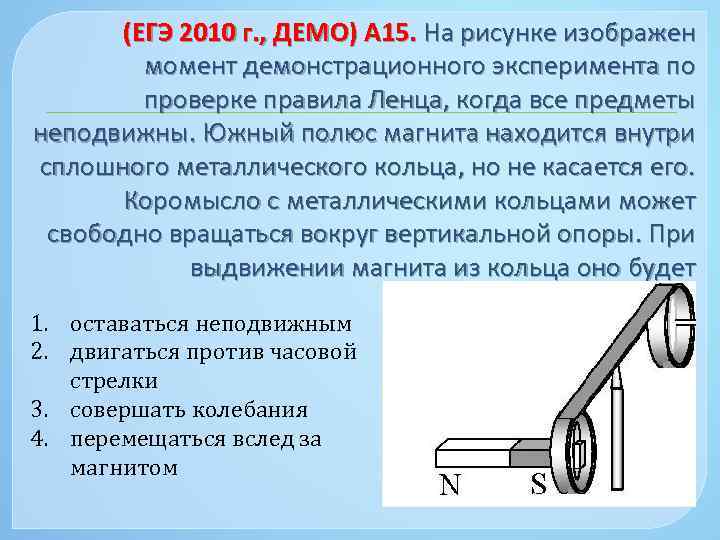 (ЕГЭ 2010 г., ДЕМО) А15. На рисунке изображен момент демонстрационного эксперимента по проверке правила Ленца, когда все предметы неподвижны. Южный полюс магнита находится внутри сплошного металлического кольца, но не касается его. Коромысло с металлическими кольцами может свободно вращаться вокруг вертикальной опоры. При выдвижении магнита из кольца оно будет

1. оставаться неподвижным
2. двигаться против часовой стрелки
3. совершать колебания
4. перемещаться вслед за магнитом

N
S